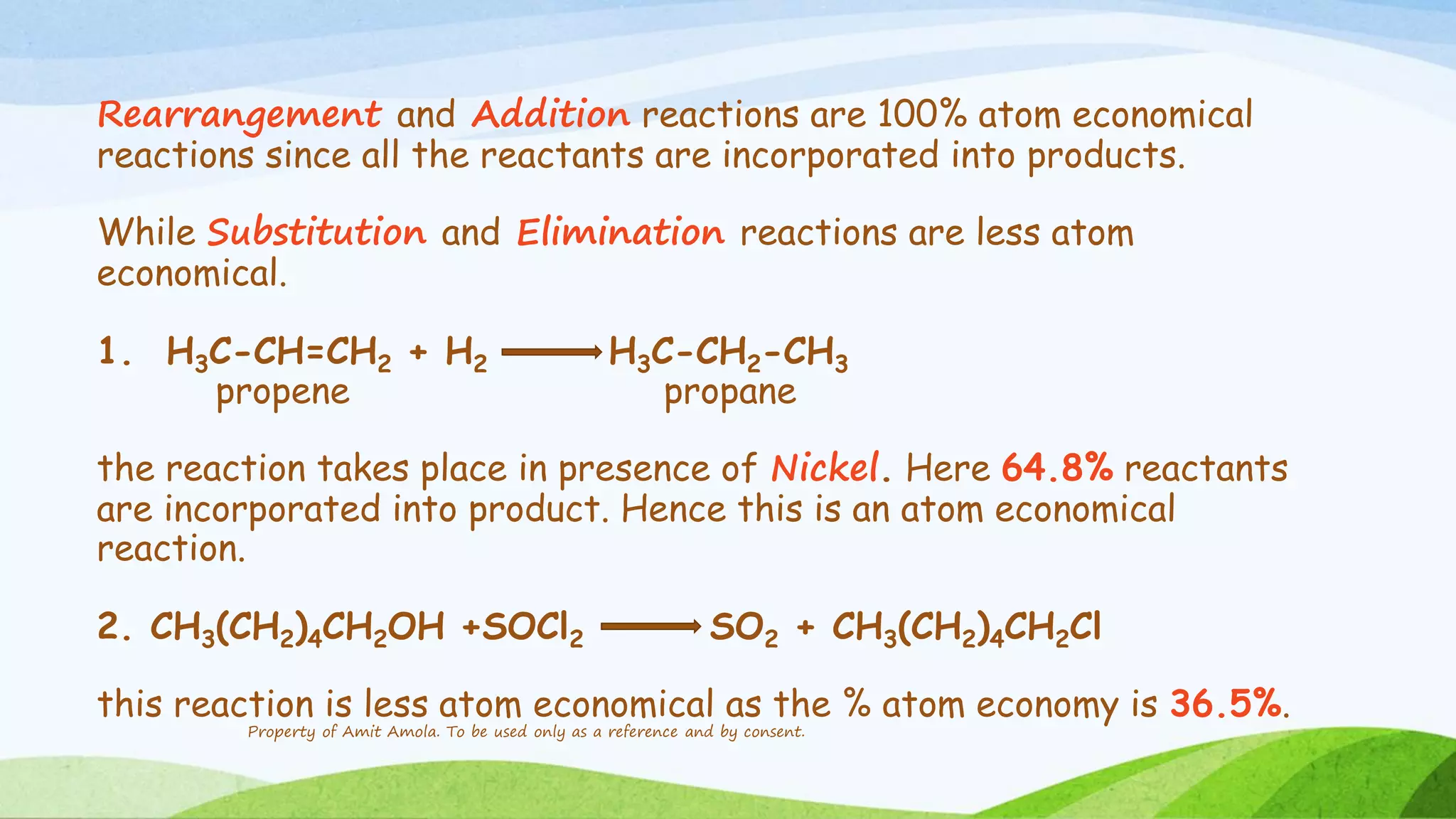 Rearrangement and Addition reactions are 100% atom economical reactions since all the reactants are incorporated into products.

While Substitution and Elimination reactions are less atom economical.

1. $H_3C-CH=CH_2 + H_2 \longrightarrow H_3C-CH_2-CH_3$
propene propane

the reaction takes place in presence of Nickel. Here 64.8% reactants are incorporated into product. Hence this is an atom economical reaction.

2. $CH_3(CH_2)_4CH_2OH + SOCl_2 \longrightarrow SO_2 + CH_3(CH_2)_4CH_2Cl$

this reaction is less atom economical as the % atom economy is 36.5%.

Property of Amit Amola. To be used only as a reference and by consent.